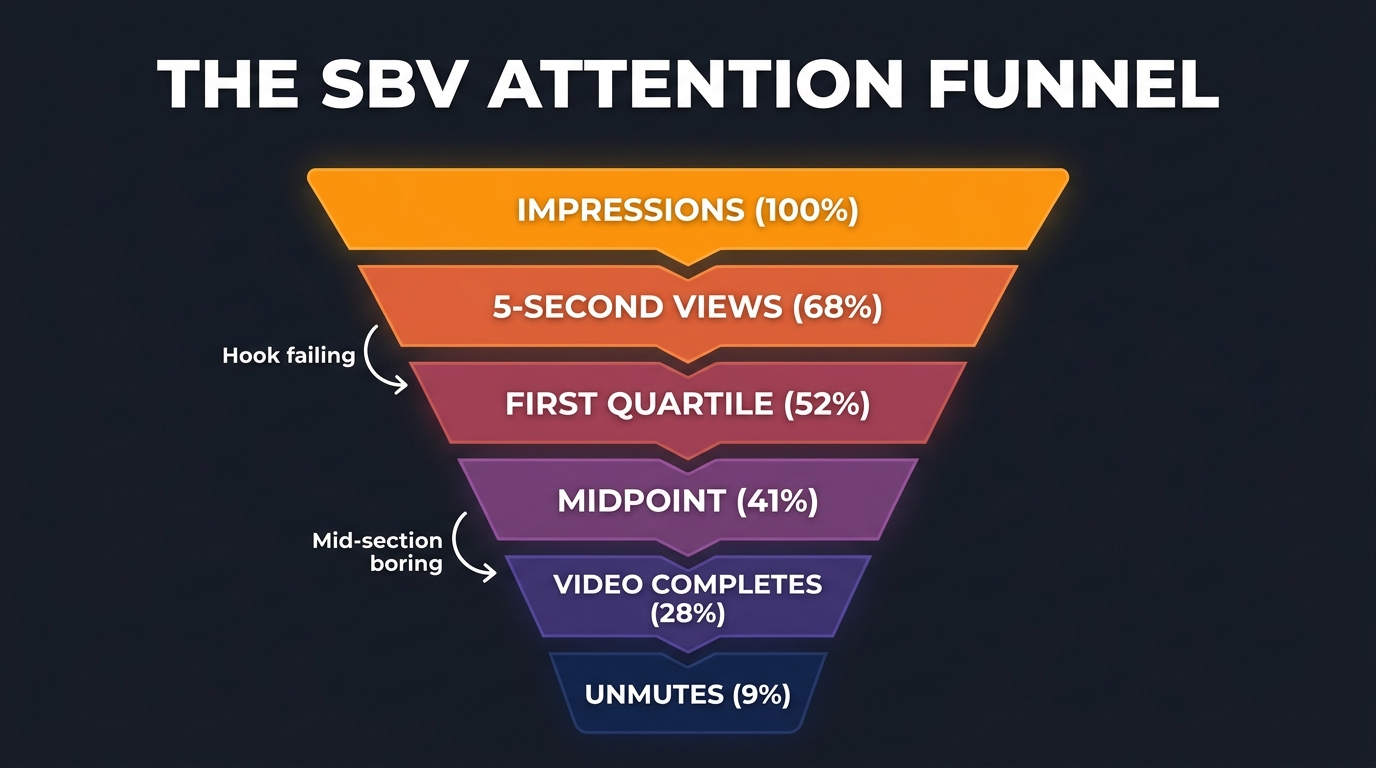 THE SBV ATTENTION FUNNEL

IMPRESSIONS (100%)

5-SECOND VIEWS (68%)

Hook failing

FIRST QUARTILE (52%)

MIDPOINT (41%)

Mid-section boring

VIDEO COMPLETES (28%)

UNMUTES (9%)